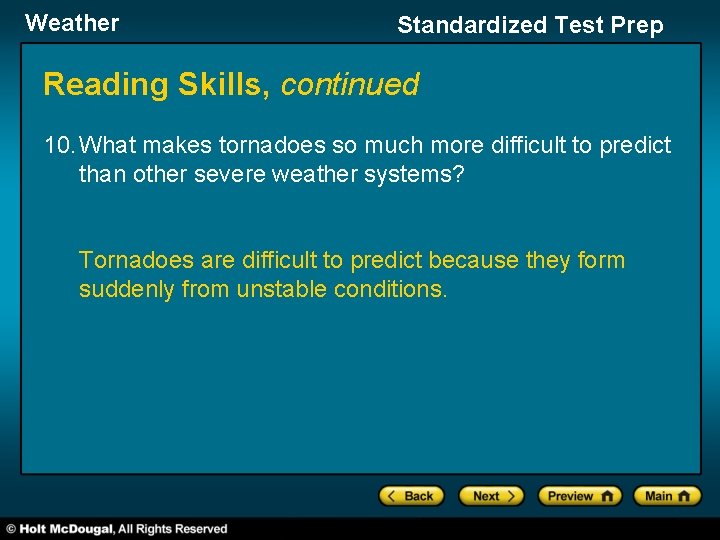 Weather

Standardized Test Prep

Reading Skills, continued

10. What makes tornadoes so much more difficult to predict than other severe weather systems?

Tornadoes are difficult to predict because they form suddenly from unstable conditions.

< Back   Next >   Preview   Main

© Holt McDougal, All Rights Reserved